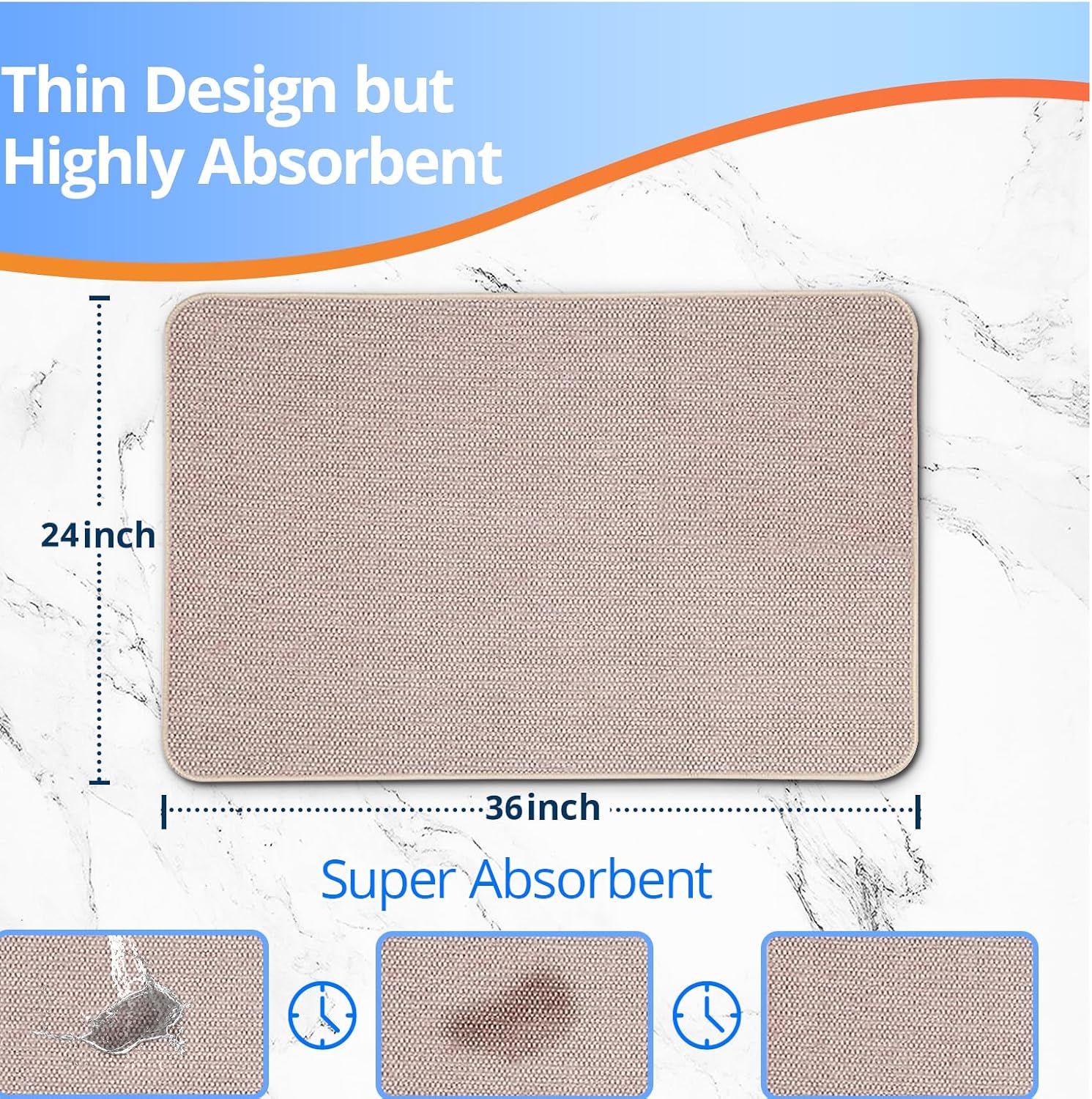 Thin Design but Highly Absorbent

24inch

36inch

Super Absorbent